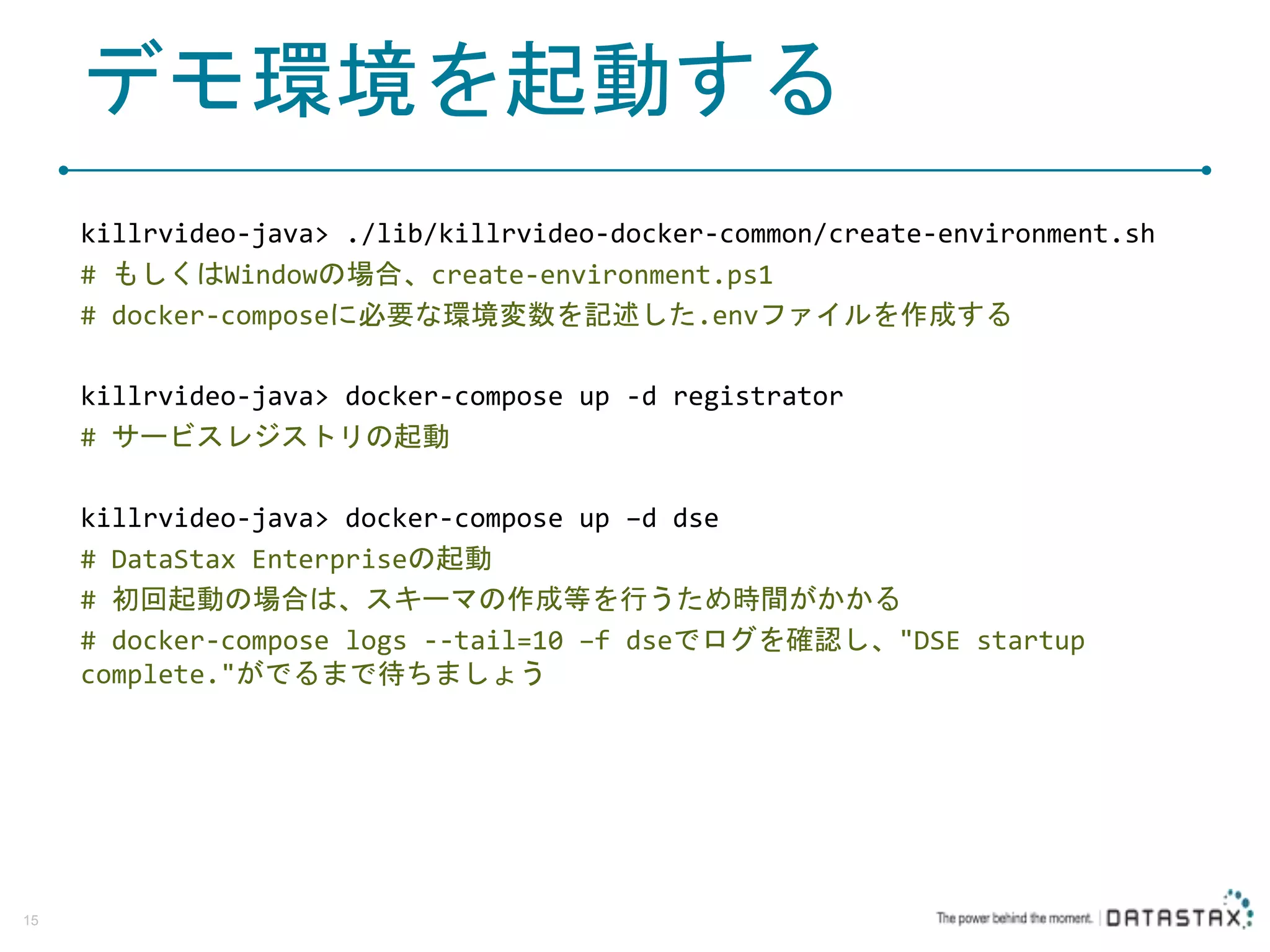 デモ環境を起動する

killrvideo-java> ./lib/killrvideo-docker-common/create-environment.sh
# もしくはWindowの場合、create-environment.ps1
# docker-composeに必要な環境変数を記述した.envファイルを作成する

killrvideo-java> docker-compose up -d registrator
# サービスレジストリの起動

killrvideo-java> docker-compose up –d dse
# DataStax Enterpriseの起動
# 初回起動の場合は、スキーマの作成等を行うため時間がかかる
# docker-compose logs --tail=10 –f dseでログを確認し、"DSE startup complete."がでるまで待ちましょう

15

The power behind the moment. | DATASTAX